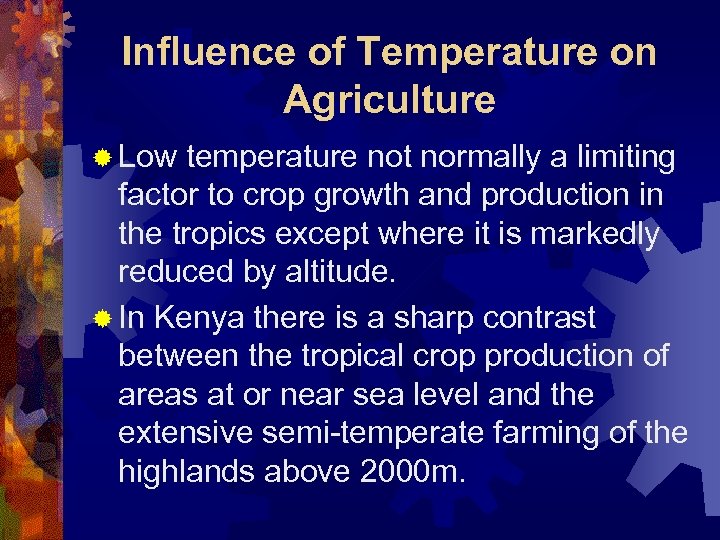 Influence of Temperature on Agriculture

Low temperature not normally a limiting factor to crop growth and production in the tropics except where it is markedly reduced by altitude.

In Kenya there is a sharp contrast between the tropical crop production of areas at or near sea level and the extensive semi-temperate farming of the highlands above 2000m.